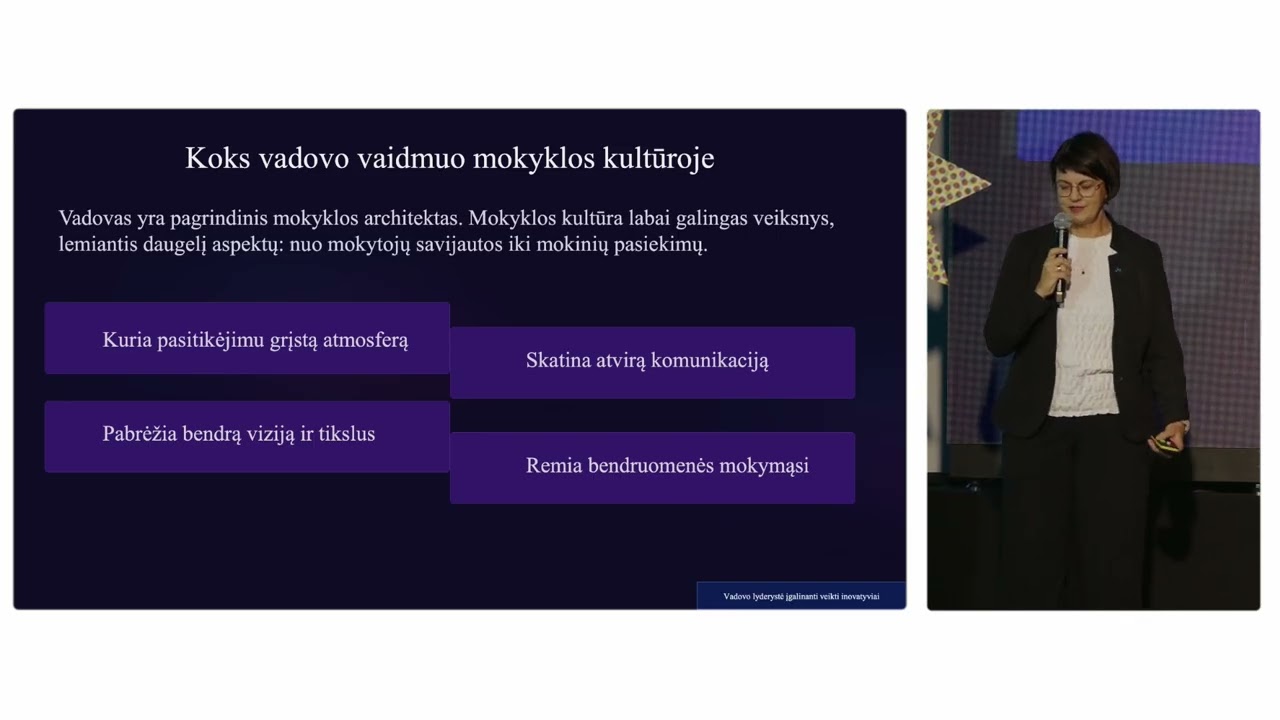 Koks vadovo vaidmuo mokyklos kultūroje

Vadovas yra pagrindinis mokyklos architektas. Mokyklos kultūra labai galingas veiksnys, lemiantis daugelį aspektų: nuo mokytojų savijautos iki mokinių pasiekimų.

Kuria pasitikėjimu grįstą atmosferą

Skatina atvirą komunikaciją

Pabrėžia bendrą viziją ir tikslus

Remia bendruomenės mokymąsi

Vadovo lyderystė įgalinanti veikti inovatyviai